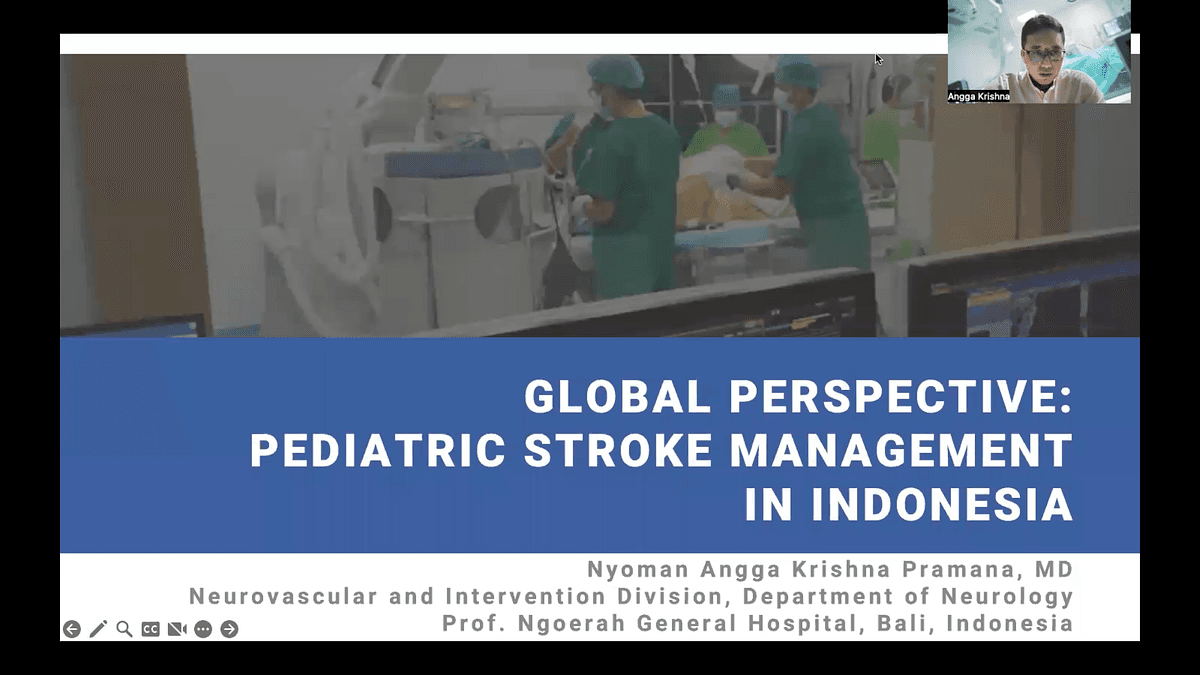 Angga Krishna

GLOBAL PERSPECTIVE: PEDIATRIC STROKE MANAGEMENT IN INDONESIA

Nyoman Angga Krishna Pramana, MD
Neurovascular and Intervention Division, Department of Neurology
Prof. Ngoerah General Hospital, Bali, Indonesia

CC